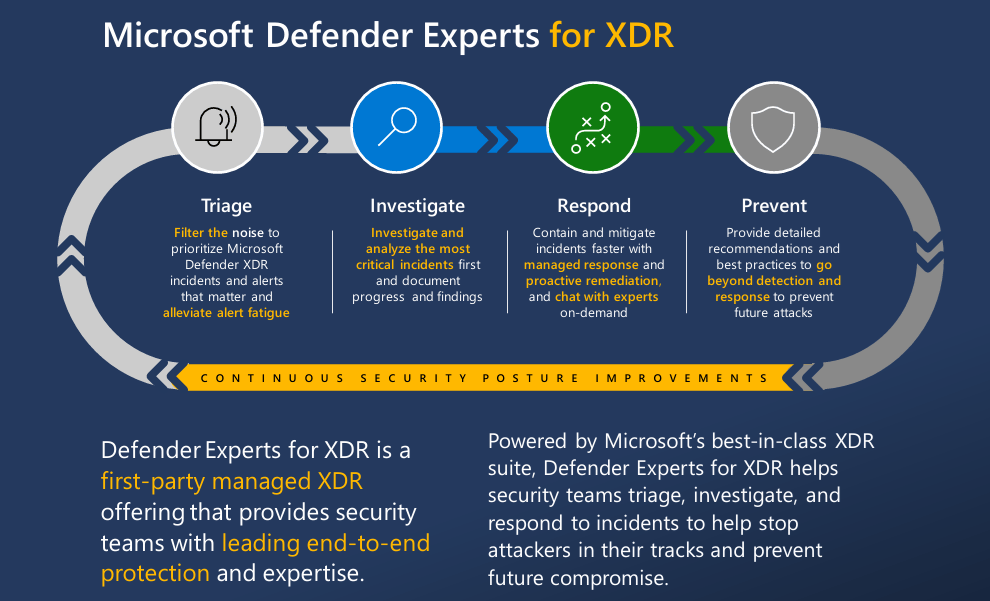 Microsoft Defender Experts for XDR

Triage
Filter the noise to prioritize Microsoft Defender XDR incidents and alerts that matter and alleviate alert fatigue

Investigate
Investigate and analyze the most critical incidents first and document progress and findings

Respond
Contain and mitigate incidents faster with managed response and proactive remediation, and chat with experts on-demand

Prevent
Provide detailed recommendations and best practices to go beyond detection and response to prevent future attacks

CONTINUOUS SECURITY POSTURE IMPROVEMENTS

Defender Experts for XDR is a first-party managed XDR offering that provides security teams with leading end-to-end protection and expertise.

Powered by Microsoft's best-in-class XDR suite, Defender Experts for XDR helps security teams triage, investigate, and respond to incidents to help stop attackers in their tracks and prevent future compromise.